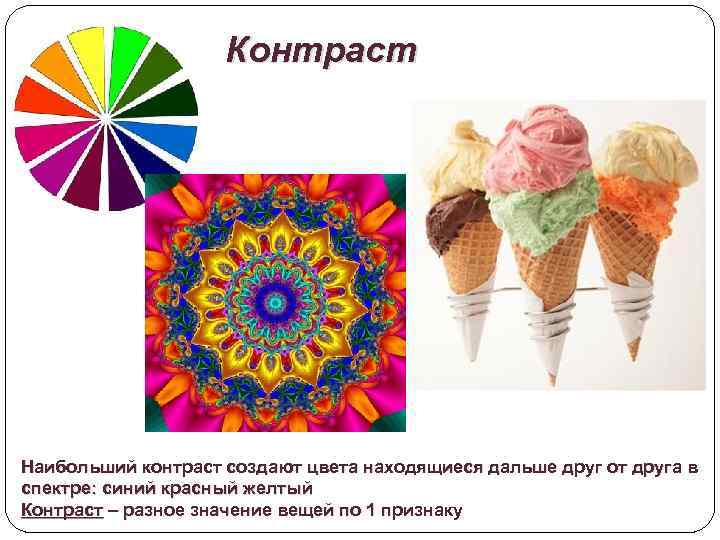 Контраст

Наибольший контраст создают цвета находящиеся дальше друг от друга в спектре: синий красный желтый
Контраст – разное значение вещей по 1 признаку